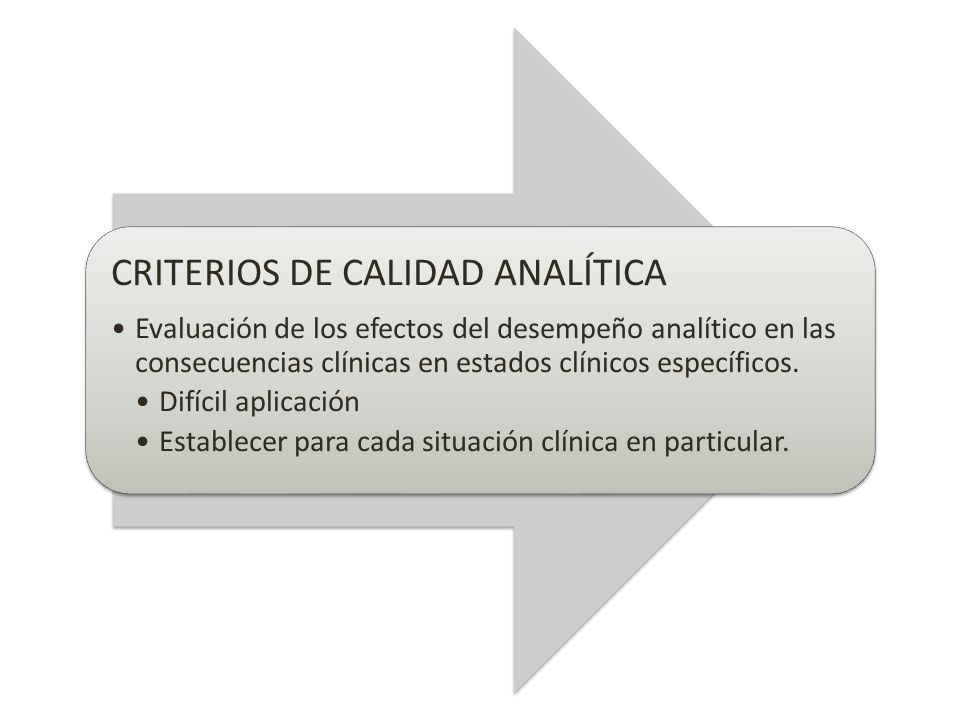 CRITERIOS DE CALIDAD ANALÍTICA

• Evaluación de los efectos del desempeño analítico en las consecuencias clínicas en estados clínicos específicos.
  • Difícil aplicación
  • Establecer para cada situación clínica en particular.